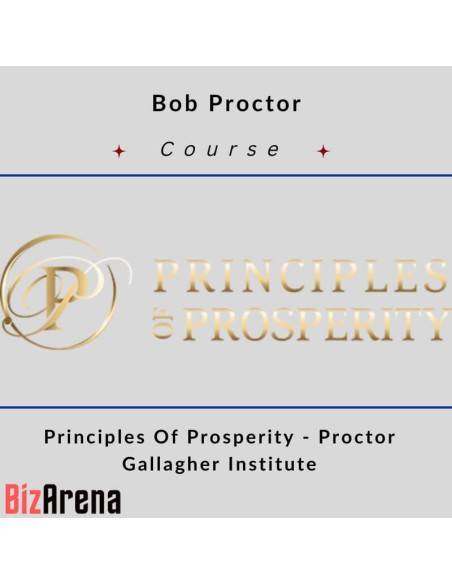 Bob Proctor

Course

P

PRINCIPLES
OF PROSPERITY

Principles Of Prosperity - Proctor Gallagher Institute

BizArena